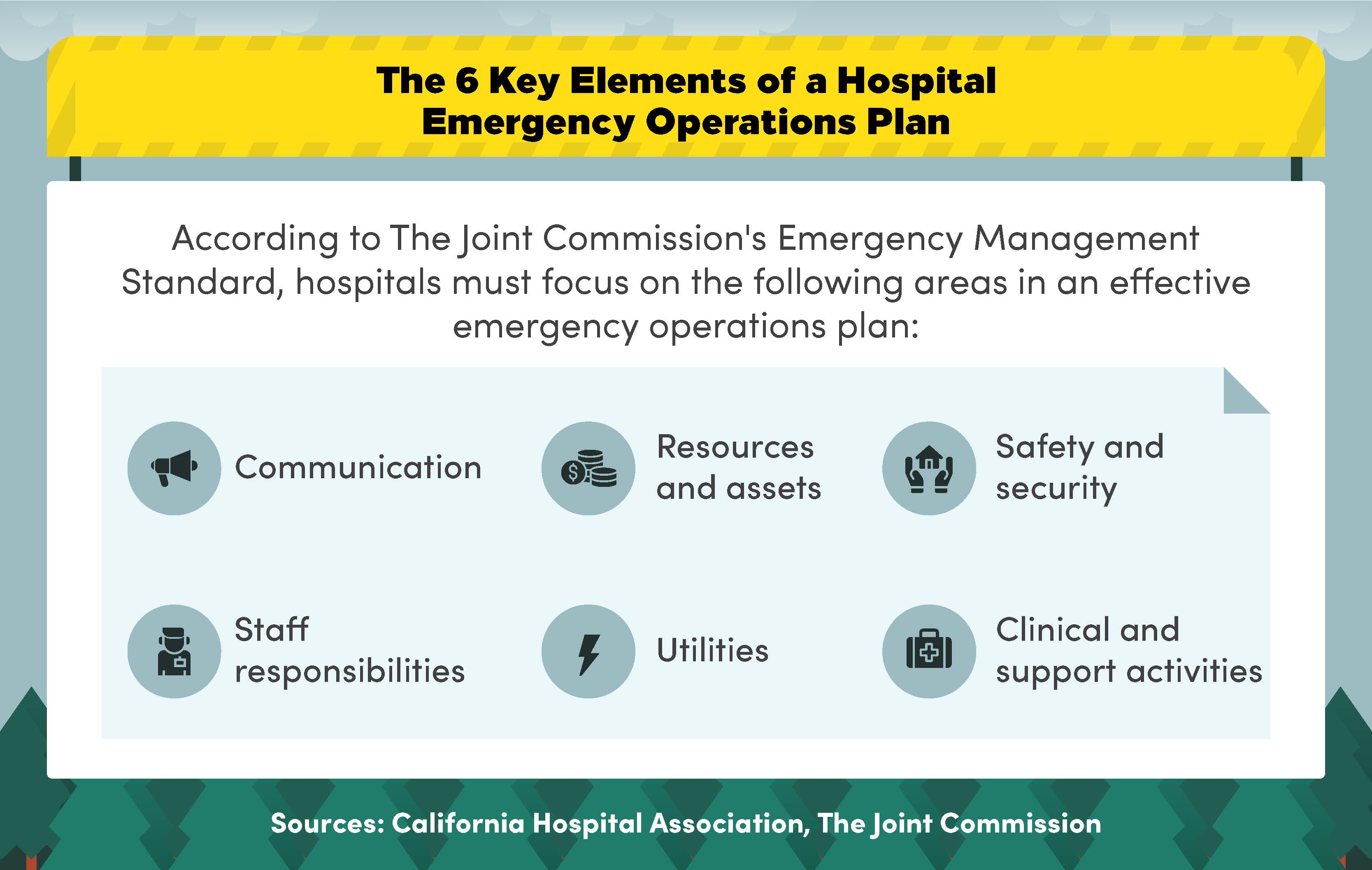 The 6 Key Elements of a Hospital Emergency Operations Plan

According to The Joint Commission's Emergency Management Standard, hospitals must focus on the following areas in an effective emergency operations plan:

Communication

Resources and assets

Safety and security

Staff responsibilities

Utilities

Clinical and support activities

Sources: California Hospital Association, The Joint Commission